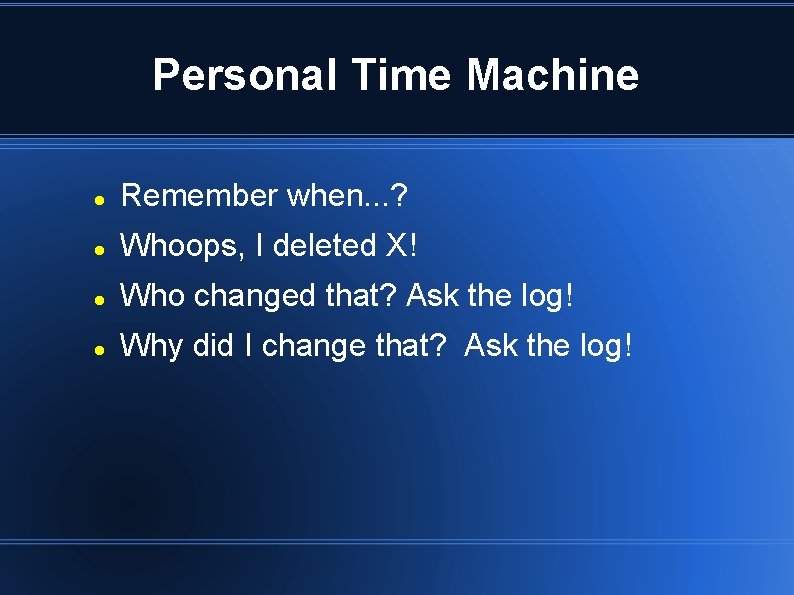 Personal Time Machine

- Remember when...?
- Whoops, I deleted X!
- Who changed that? Ask the log!
- Why did I change that?  Ask the log!